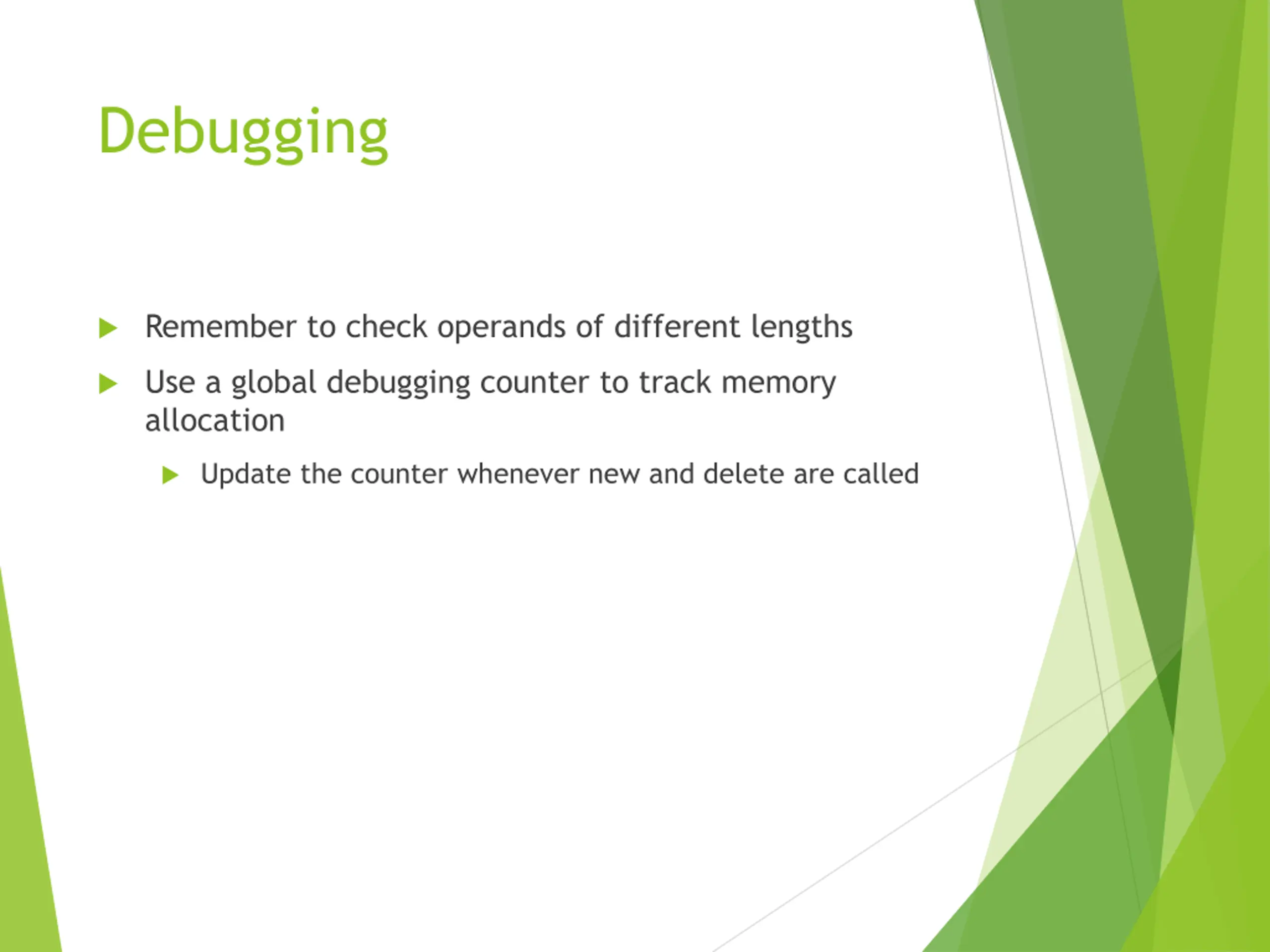 Debugging

Remember to check operands of different lengths

Use a global debugging counter to track memory allocation

Update the counter whenever new and delete are called